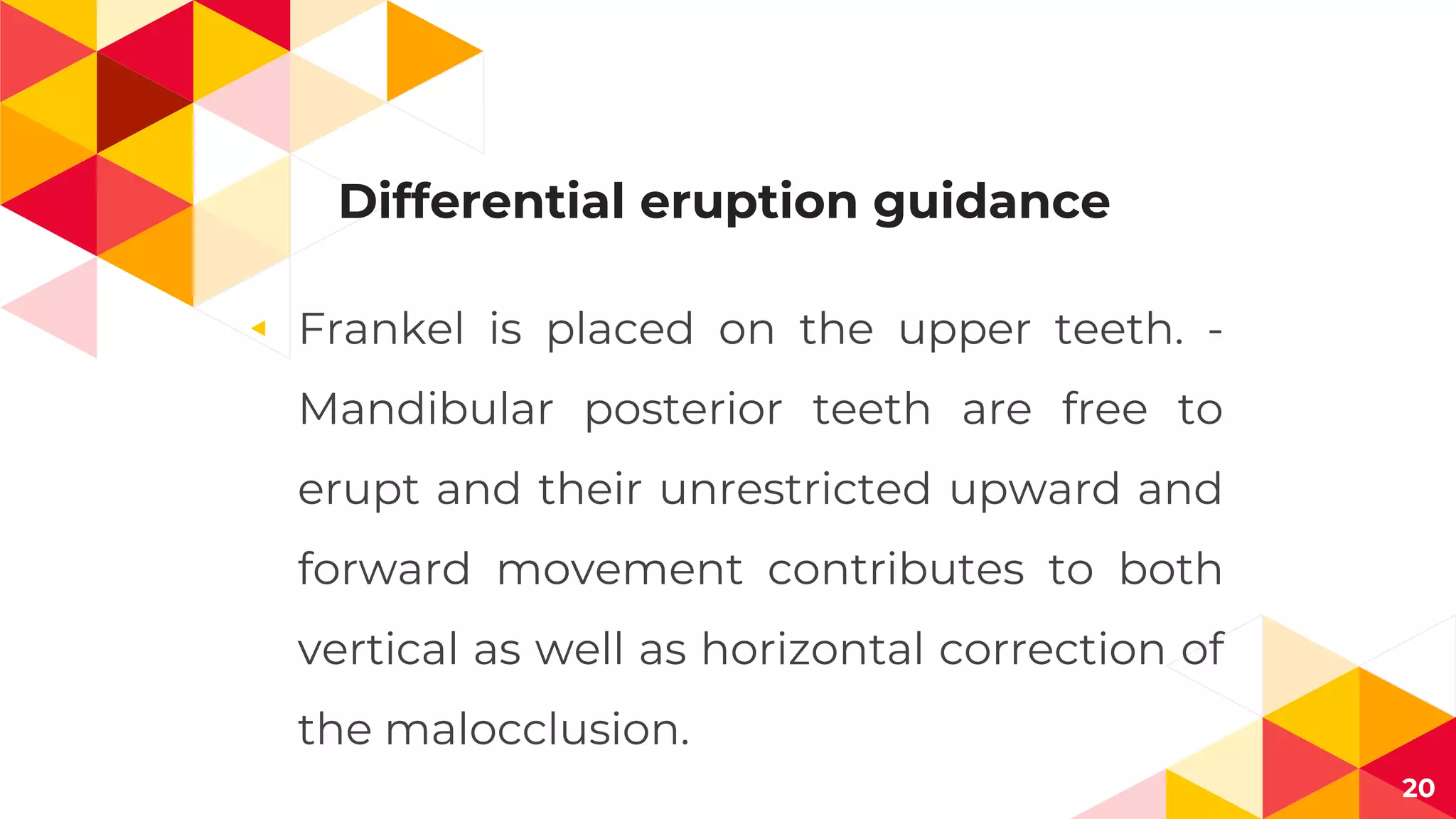 Differential eruption guidance

Frankel is placed on the upper teeth. - Mandibular posterior teeth are free to erupt and their unrestricted upward and forward movement contributes to both vertical as well as horizontal correction of the malocclusion.

20